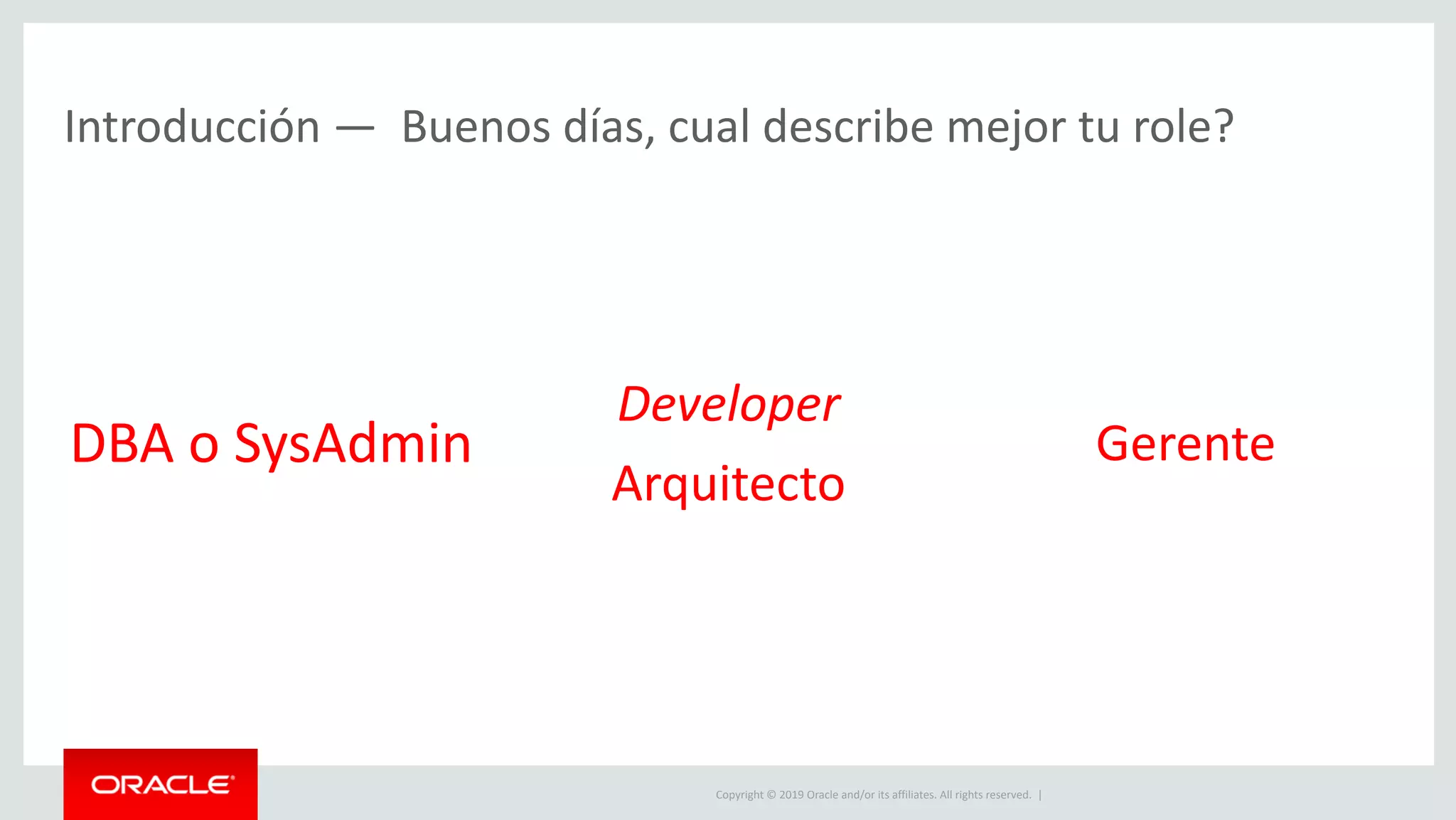 Introducción — Buenos días, cual describe mejor tu role?

DBA o SysAdmin

Developer

Arquitecto

Gerente

ORACLE

Copyright © 2019 Oracle and/or its affiliates. All rights reserved. |